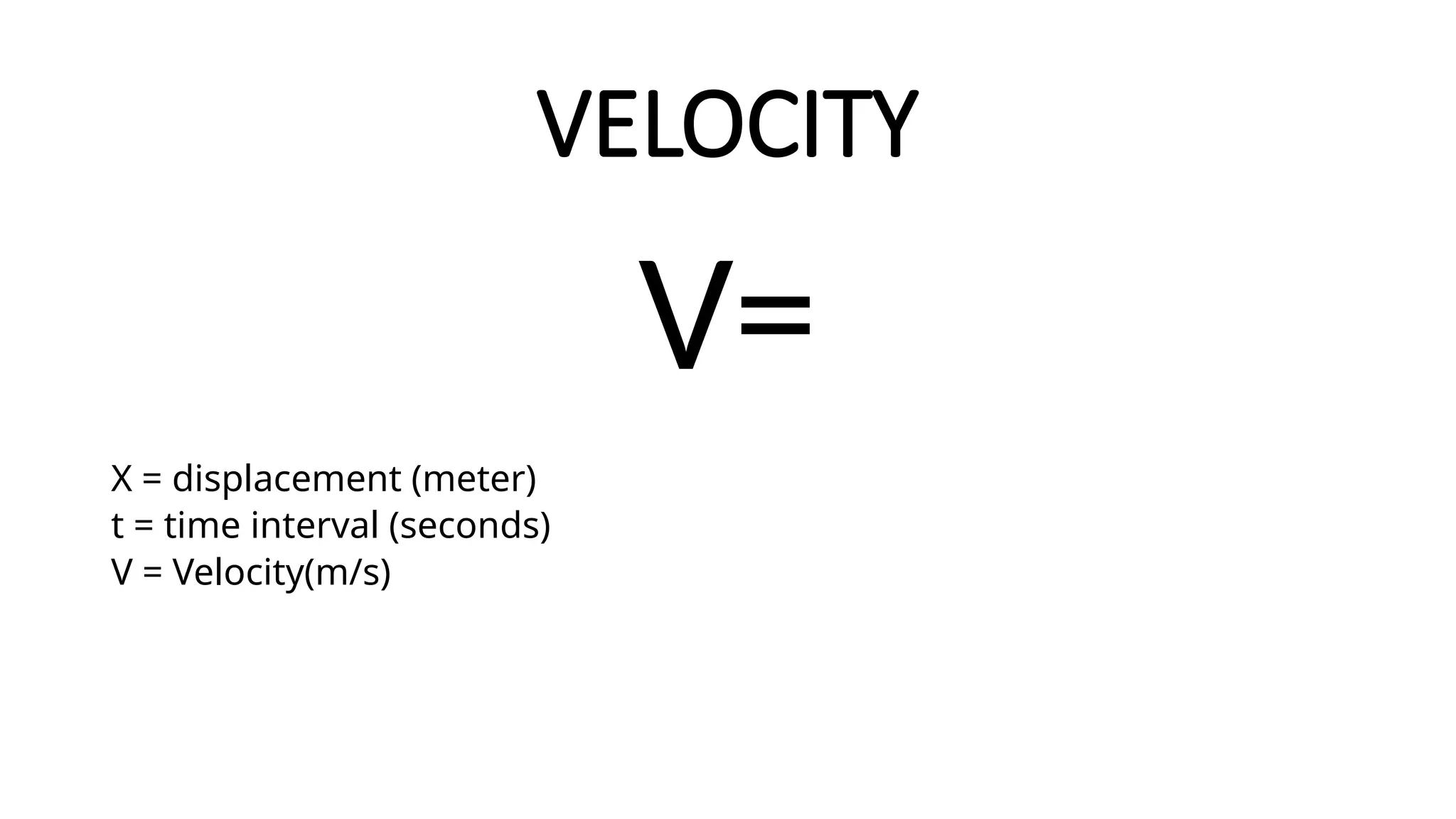 VELOCITY

V=

X = displacement (meter)
t = time interval (seconds)
V = Velocity(m/s)